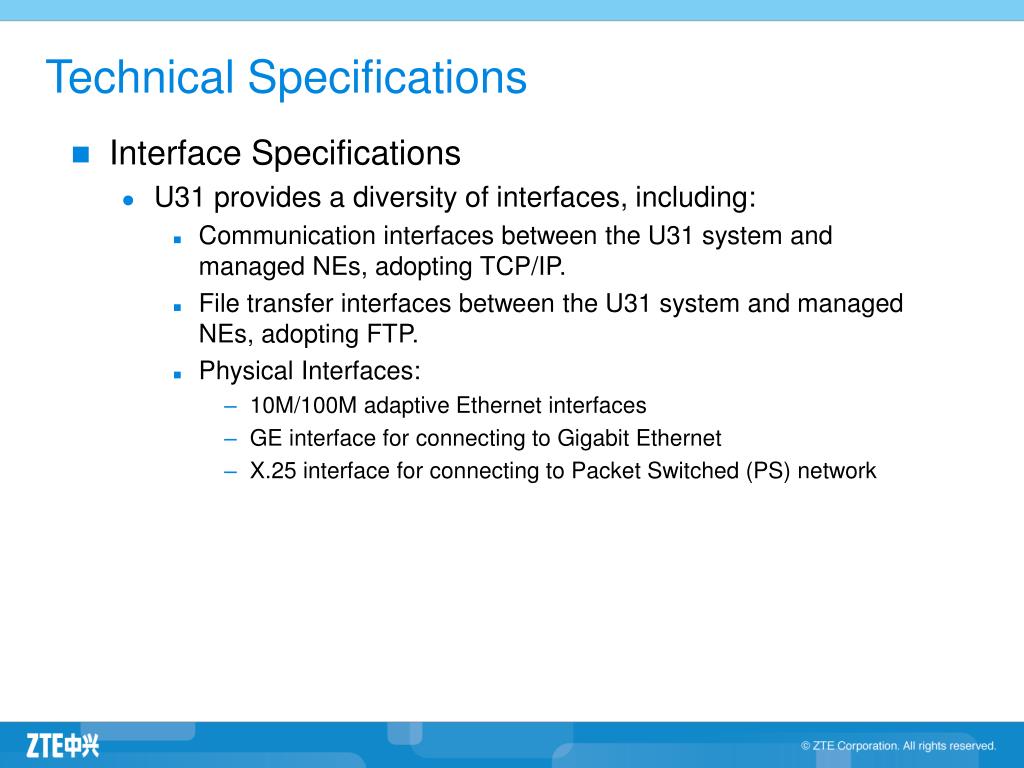 Technical Specifications

Interface Specifications

U31 provides a diversity of interfaces, including:

Communication interfaces between the U31 system and managed NEs, adopting TCP/IP.

File transfer interfaces between the U31 system and managed NEs, adopting FTP.

Physical Interfaces:

– 10M/100M adaptive Ethernet interfaces
– GE interface for connecting to Gigabit Ethernet
– X.25 interface for connecting to Packet Switched (PS) network

ZTE中兴

© ZTE Corporation. All rights reserved.